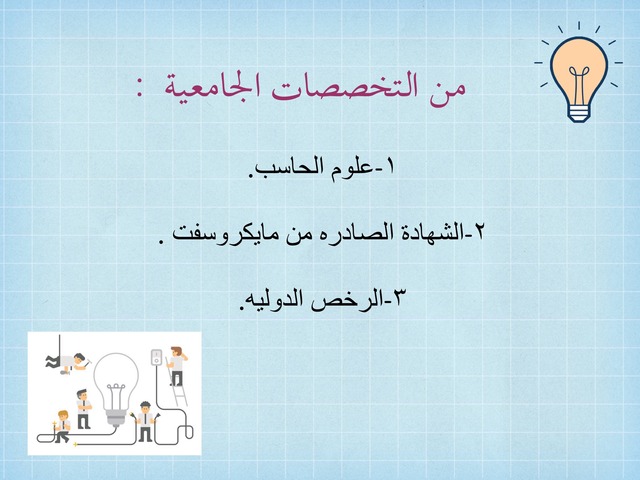 من التخصصات الجامعية :

١-علوم الحاسب.

٢-الشهادة الصادره من مايكروسفت .

٣-الرخص الدوليه.